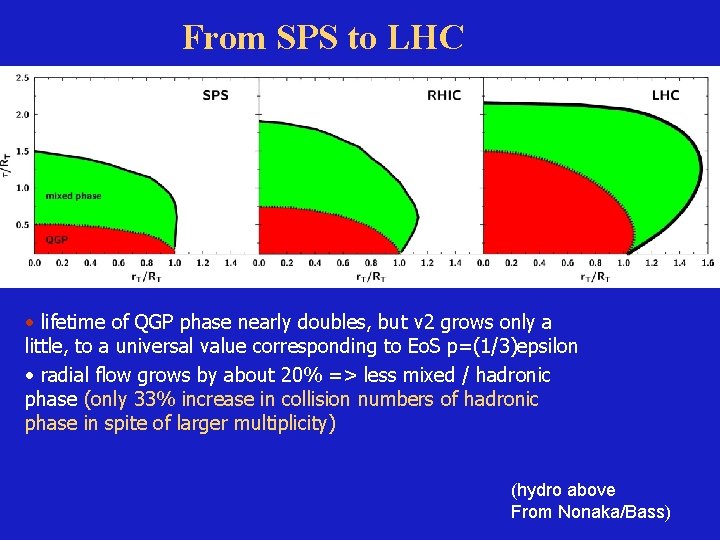 From SPS to LHC

2.5
2.0
1.5
1.0
0.5
$\tau/R_T$

SPS
mixed phase
QGP
0.0 0.2 0.4 0.6 0.8 1.0 1.2 1.4
$r_T/R_T$

RHIC
0.0 0.2 0.4 0.6 0.8 1.0 1.2 1.4
$r_T/R_T$

LHC
0.0 0.2 0.4 0.6 0.8 1.0 1.2 1.4 1.6
$r_T/R_T$

• lifetime of QGP phase nearly doubles, but v2 grows only a little, to a universal value corresponding to EoS p=(1/3)epsilon

• radial flow grows by about 20% => less mixed / hadronic phase (only 33% increase in collision numbers of hadronic phase in spite of larger multiplicity)

(hydro above
From Nonaka/Bass)